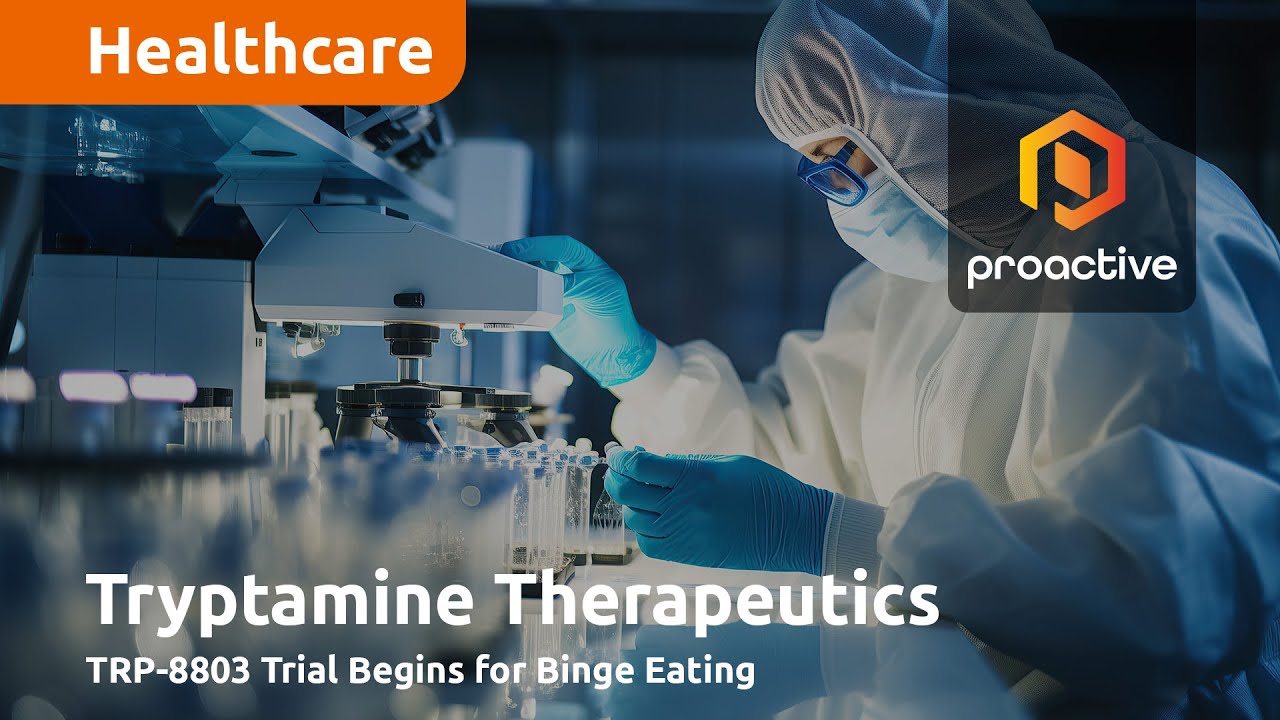 Healthcare

proactive

Tryptamine Therapeutics

TRP-8803 Trial Begins for Binge Eating